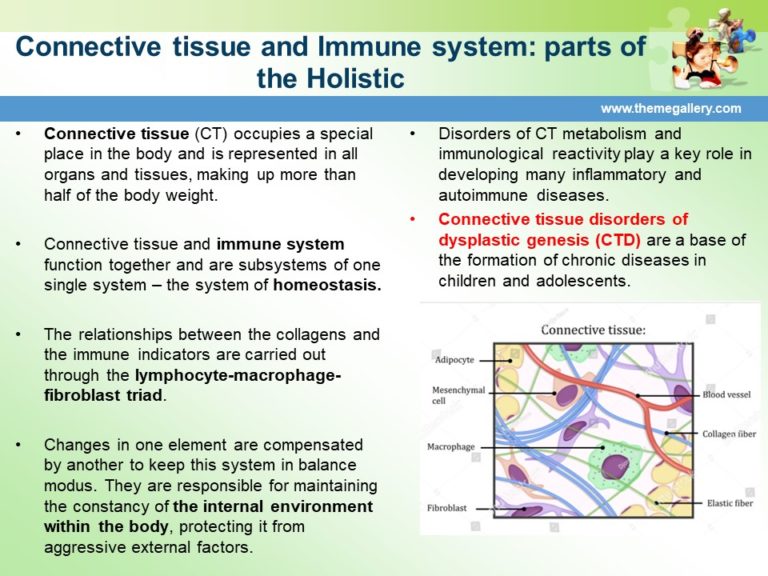 Connective tissue and Immune system: parts of the Holistic

www.themegallery.com

• Connective tissue (CT) occupies a special place in the body and is represented in all organs and tissues, making up more than half of the body weight.

• Connective tissue and immune system function together and are subsystems of one single system – the system of homeostasis.

• The relationships between the collagens and the immune indicators are carried out through the lymphocyte-macrophage-fibroblast triad.

• Changes in one element are compensated by another to keep this system in balance modus. They are responsible for maintaining the constancy of the internal environment within the body, protecting it from aggressive external factors.

• Disorders of CT metabolism and immunological reactivity play a key role in developing many inflammatory and autoimmune diseases.

• Connective tissue disorders of dysplastic genesis (CTD) are a base of the formation of chronic diseases in children and adolescents.

Connective tissue:

Adipocyte
Mesenchymal cell
Macrophage
Fibroblast
Blood vessel
Collagen fiber
Elastic fiber